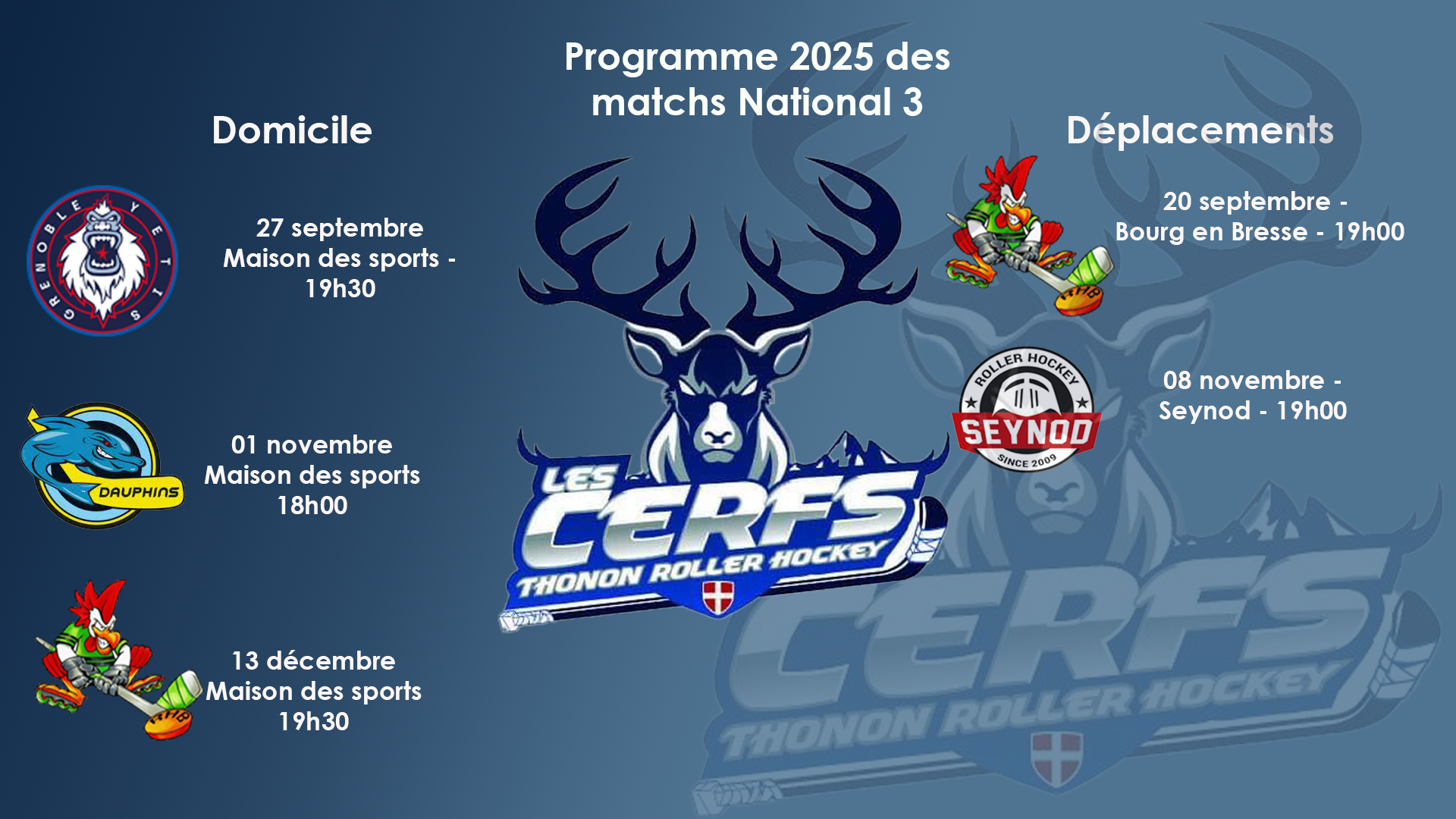 Programme 2025 des matchs National 3

Domicile

GRENOBLE YETIS

27 septembre
Maison des sports -
19h30

DAUPHINS

01 novembre
Maison des sports
18h00

RHB

13 décembre
Maison des sports
19h30

LES CERFS
THONON ROLLER HOCKEY

Déplacements

RHB

20 septembre -
Bourg en Bresse - 19h00

ROLLER HOCKEY
SEYNOD
SINCE 2009

08 novembre -
Seynod - 19h00

CERFS
THONON ROLLER HOCKEY